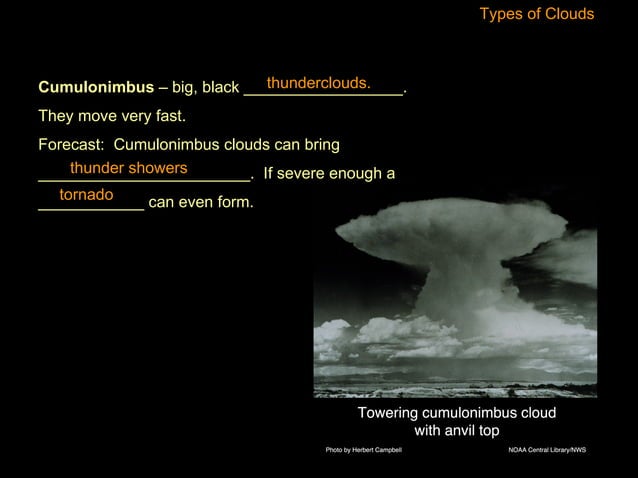 Types of Clouds

**Cumulonimbus** – big, black thunderclouds.

They move very fast.

Forecast: Cumulonimbus clouds can bring thunder showers. If severe enough a tornado can even form.

Towering cumulonimbus cloud with anvil top

Photo by Herbert Campbell

NOAA Central Library/NWS